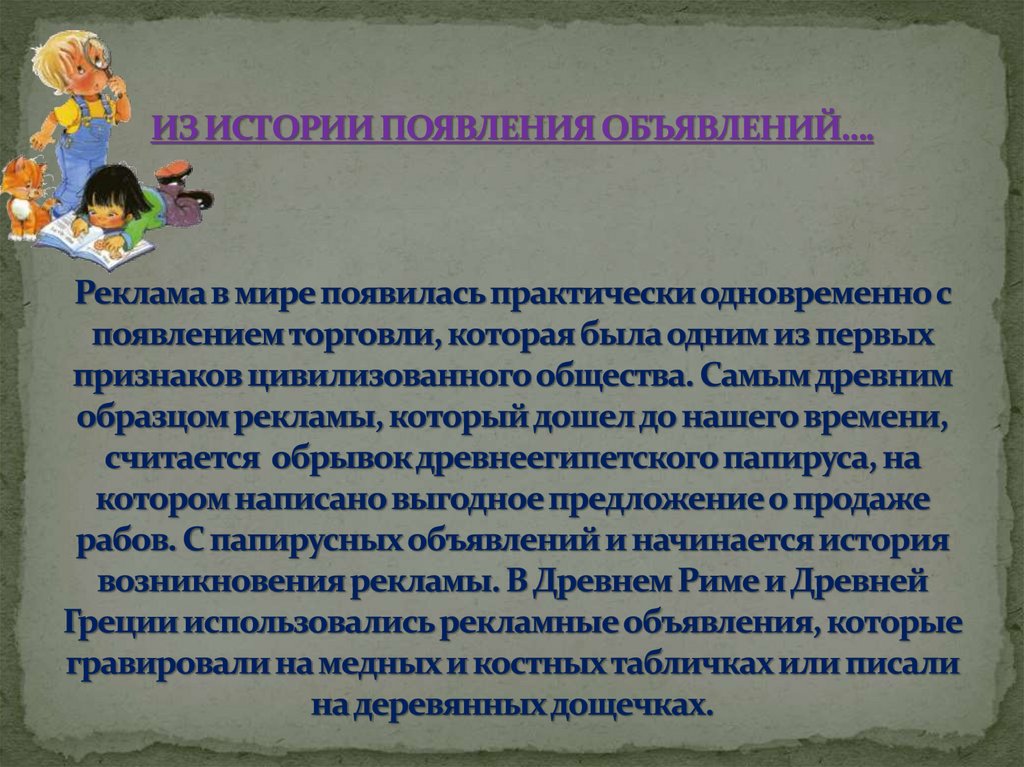 ИЗ ИСТОРИИ ПОЯВЛЕНИЯ ОБЪЯВЛЕНИЙ….

Реклама в мире появилась практически одновременно с появлением торговли, которая была одним из первых признаков цивилизованного общества. Самым древним образцом рекламы, который дошел до нашего времени, считается обрывок древнеегипетского папируса, на котором написано выгодное предложение о продаже рабов. С папирусных объявлений и начинается история возникновения рекламы. В Древнем Риме и Древней Греции использовались рекламные объявления, которые гравировали на медных и костных табличках или писали на деревянных дощечках.